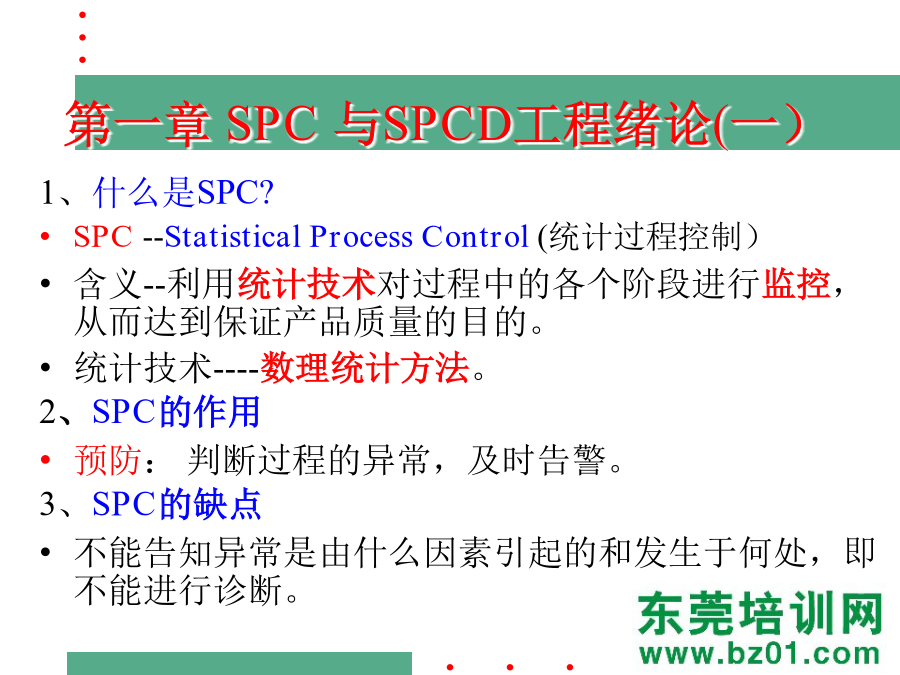 第一章 SPC 与SPCD工程绪论(一)

1、什么是SPC?

• SPC --Statistical Process Control (统计过程控制)

• 含义--利用统计技术对过程中的各个阶段进行监控，从而达到保证产品质量的目的。

• 统计技术----数理统计方法。

2、SPC的作用

• 预防： 判断过程的异常，及时告警。

3、SPC的缺点

• 不能告知异常是由什么因素引起的和发生于何处，即不能进行诊断。

东莞培训网
www.bz01.com